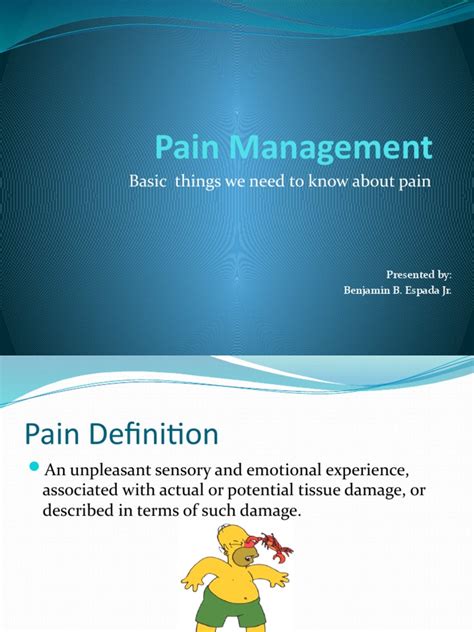 Pain Management

Basic things we need to know about pain

Presented by:
Benjamin B. Espada Jr.

Pain Definition

An unpleasant sensory and emotional experience, associated with actual or potential tissue damage, or described in terms of such damage.